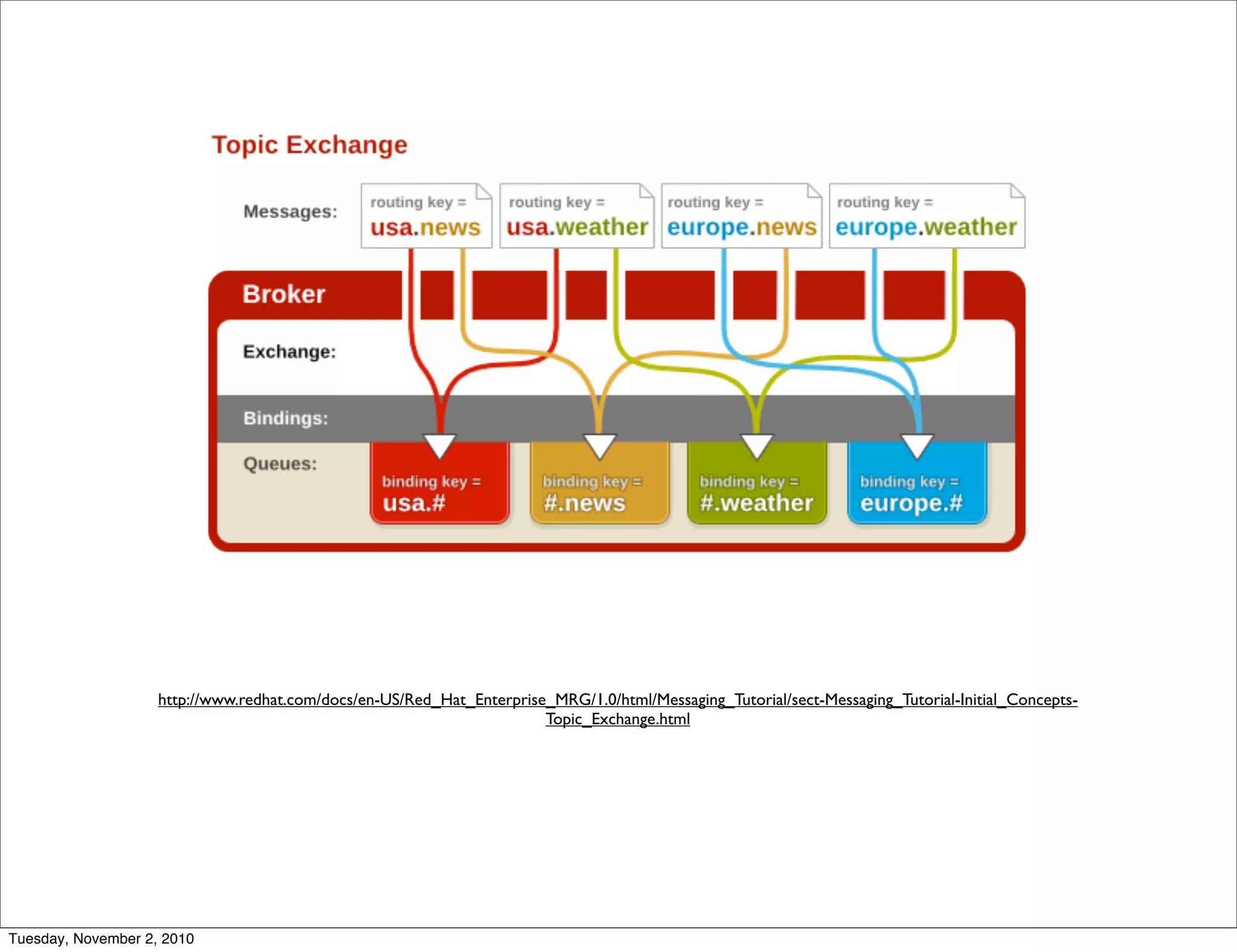 Topic Exchange

Messages:

routing key = usa.news

routing key = usa.weather

routing key = europe.news

routing key = europe.weather

Broker

Exchange:

Bindings:

Queues:

binding key = usa.#

binding key = #.news

binding key = #.weather

binding key = europe.#

http://www.redhat.com/docs/en-US/Red_Hat_Enterprise_MRG/1.0/html/Messaging_Tutorial/sect-Messaging_Tutorial-Initial_Concepts-Topic_Exchange.html

Tuesday, November 2, 2010